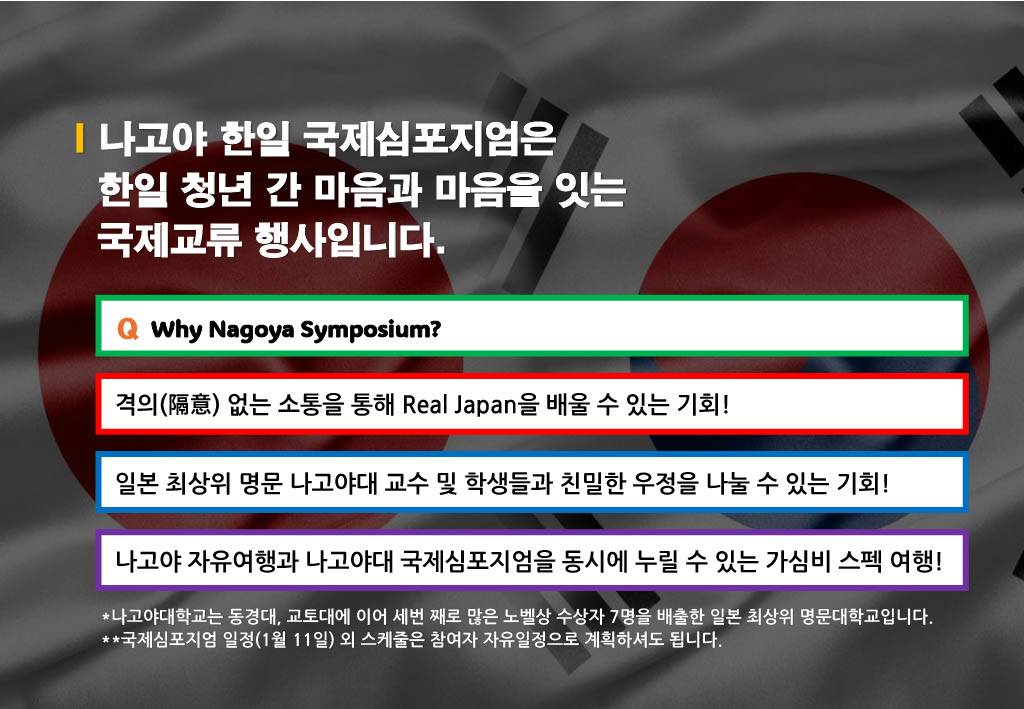 나고야 한일 국제심포지엄은 한일 청년 간 마음과 마음을 잇는 국제교류 행사입니다.

Q Why Nagoya Symposium?

격의(隔意) 없는 소통을 통해 Real Japan을 배울 수 있는 기회!

일본 최상위 명문 나고야대 교수 및 학생들과 친밀한 우정을 나눌 수 있는 기회!

나고야 자유여행과 나고야대 국제심포지엄을 동시에 누릴 수 있는 가심비 스펙 여행!

*나고야대학교는 동경대, 교토대에 이어 세번 째로 많은 노벨상 수상자 7명을 배출한 일본 최상위 명문대학교입니다.
**국제심포지엄 일정(1월 11일) 외 스케줄은 참여자 자유일정으로 계획하셔도 됩니다.